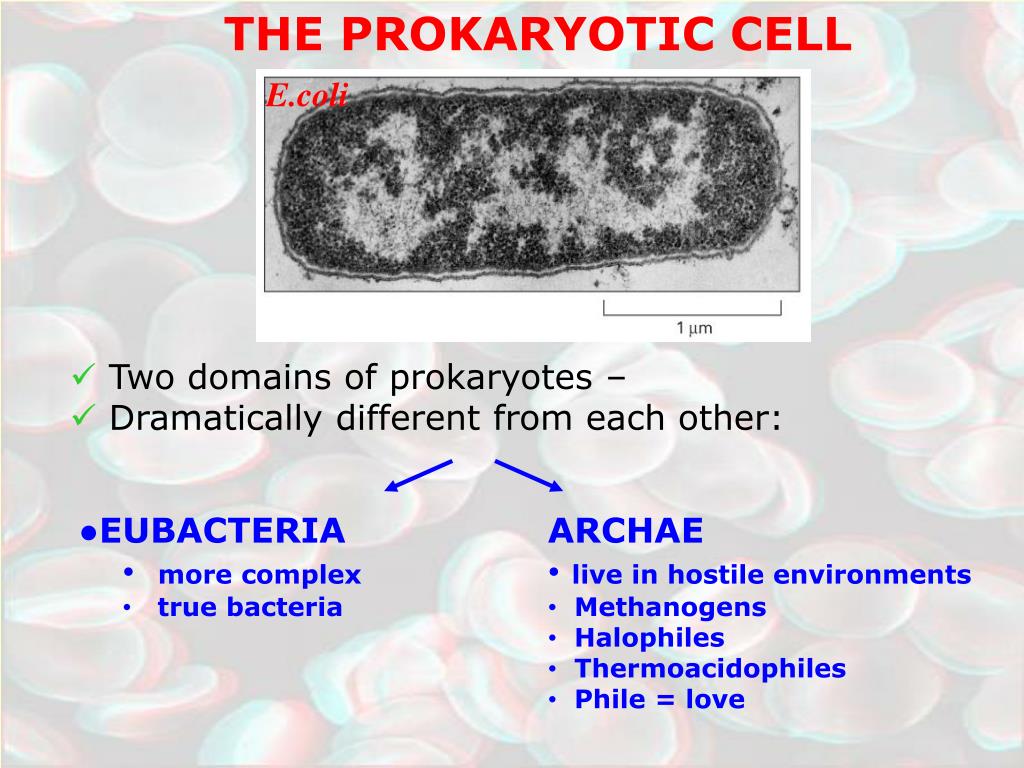 THE PROKARYOTIC CELL

E.coli

1 μm

✓ Two domains of prokaryotes –
✓ Dramatically different from each other:

•EUBACTERIA
• more complex
• true bacteria

ARCHAE
• live in hostile environments
• Methanogens
• Halophiles
• Thermoacidophiles
• Phile = love